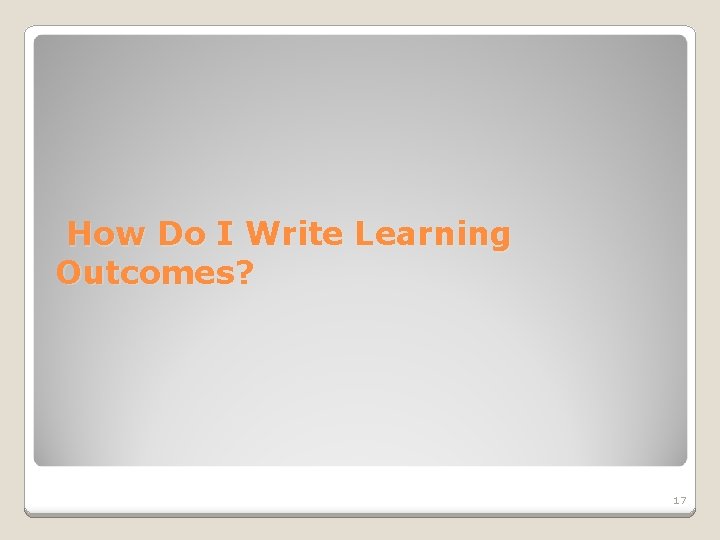 How Do I Write Learning Outcomes?

17